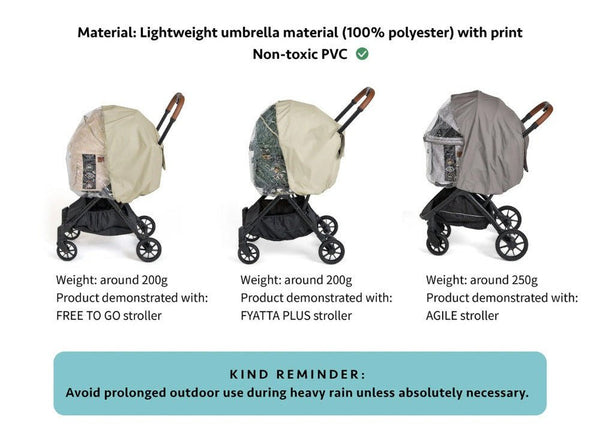 Material: Lightweight umbrella material (100% polyester) with print
Non-toxic PVC

Weight: around 200g
Product demonstrated with:
FREE TO GO stroller

Weight: around 200g
Product demonstrated with:
FYATTA PLUS stroller

Weight: around 250g
Product demonstrated with:
AGILE stroller

KIND REMINDER:
Avoid prolonged outdoor use during heavy rain unless absolutely necessary.